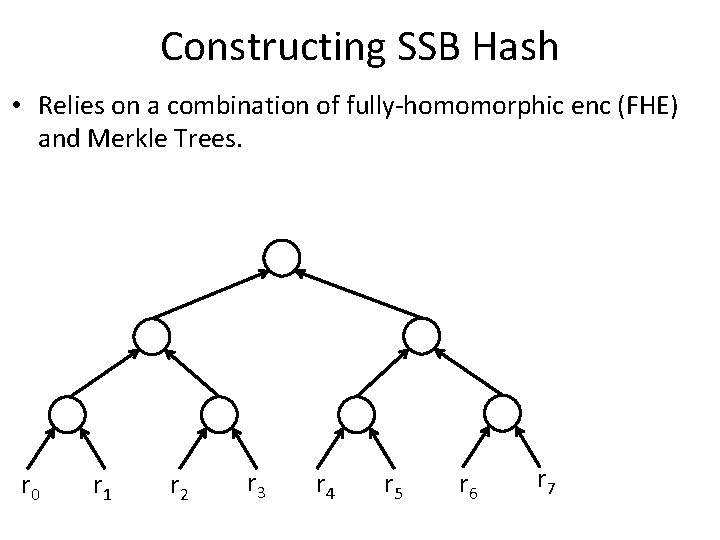 Constructing SSB Hash

• Relies on a combination of fully-homomorphic enc (FHE) and Merkle Trees.

$r_0$ $r_1$ $r_2$ $r_3$ $r_4$ $r_5$ $r_6$ $r_7$